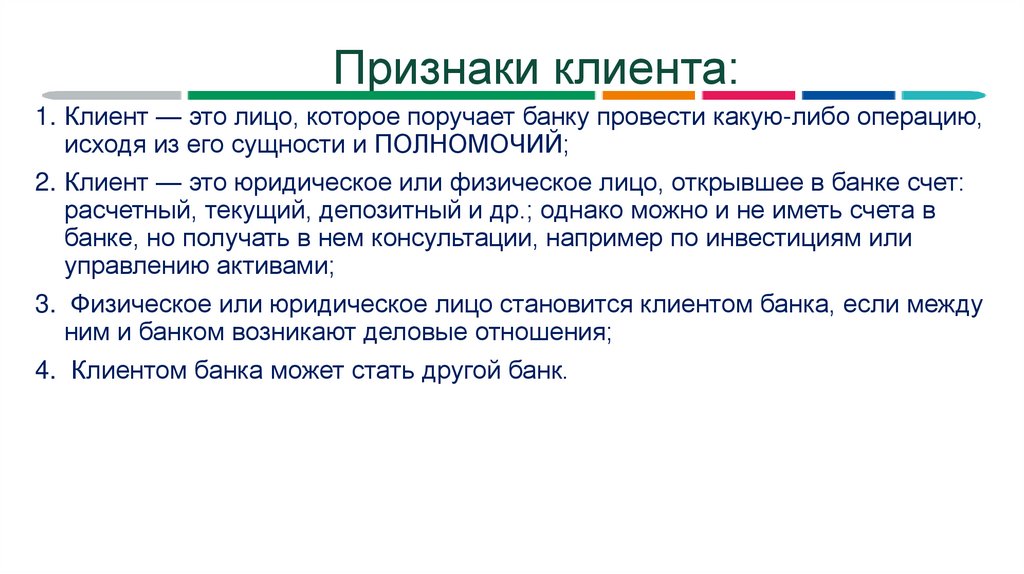 Признаки клиента:

1. Клиент — это лицо, которое поручает банку провести какую-либо операцию, исходя из его сущности и ПОЛНОМОЧИЙ;

2. Клиент — это юридическое или физическое лицо, открывшее в банке счет: расчетный, текущий, депозитный и др.; однако можно и не иметь счета в банке, но получать в нем консультации, например по инвестициям или управлению активами;

3. Физическое или юридическое лицо становится клиентом банка, если между ним и банком возникают деловые отношения;

4. Клиентом банка может стать другой банк.